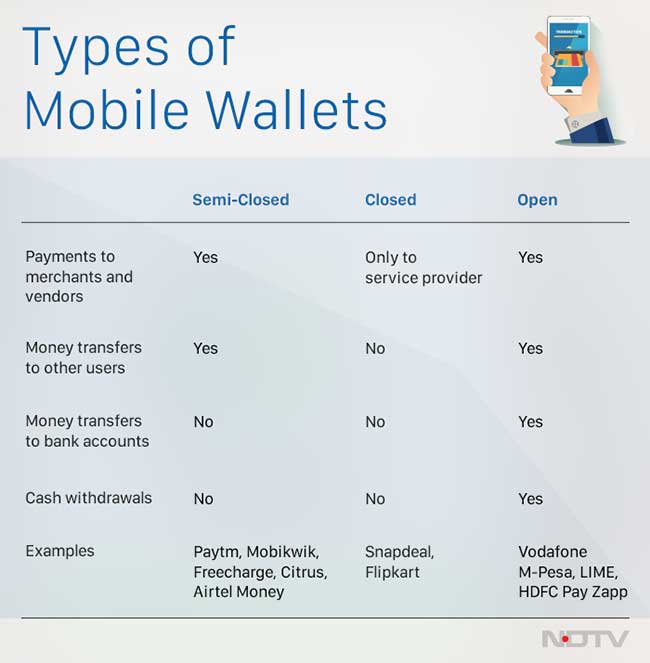 Types of Mobile Wallets

TRANSACTION

| | Semi-Closed | Closed | Open |
|---|---|---|---|
| Payments to merchants and vendors | Yes | Only to service provider | Yes |
| Money transfers to other users | Yes | No | Yes |
| Money transfers to bank accounts | No | No | Yes |
| Cash withdrawals | No | No | Yes |
| Examples | Paytm, Mobikwik, Freecharge, Citrus, Airtel Money | Snapdeal, Flipkart | Vodafone M-Pesa, LIME, HDFC Pay Zapp |

NDTV